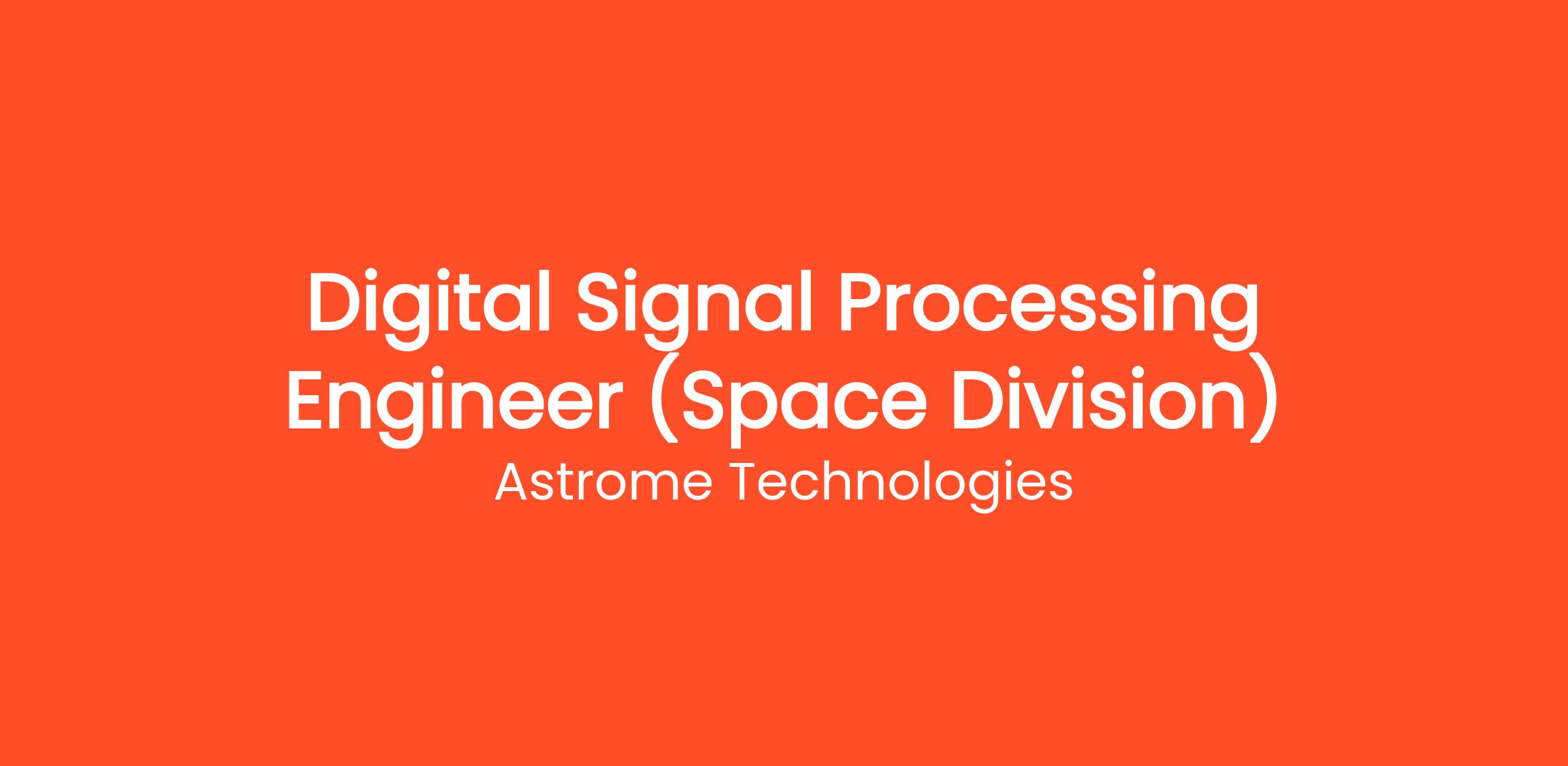 Digital Signal Processing Engineer (Space Division)

Astrome Technologies